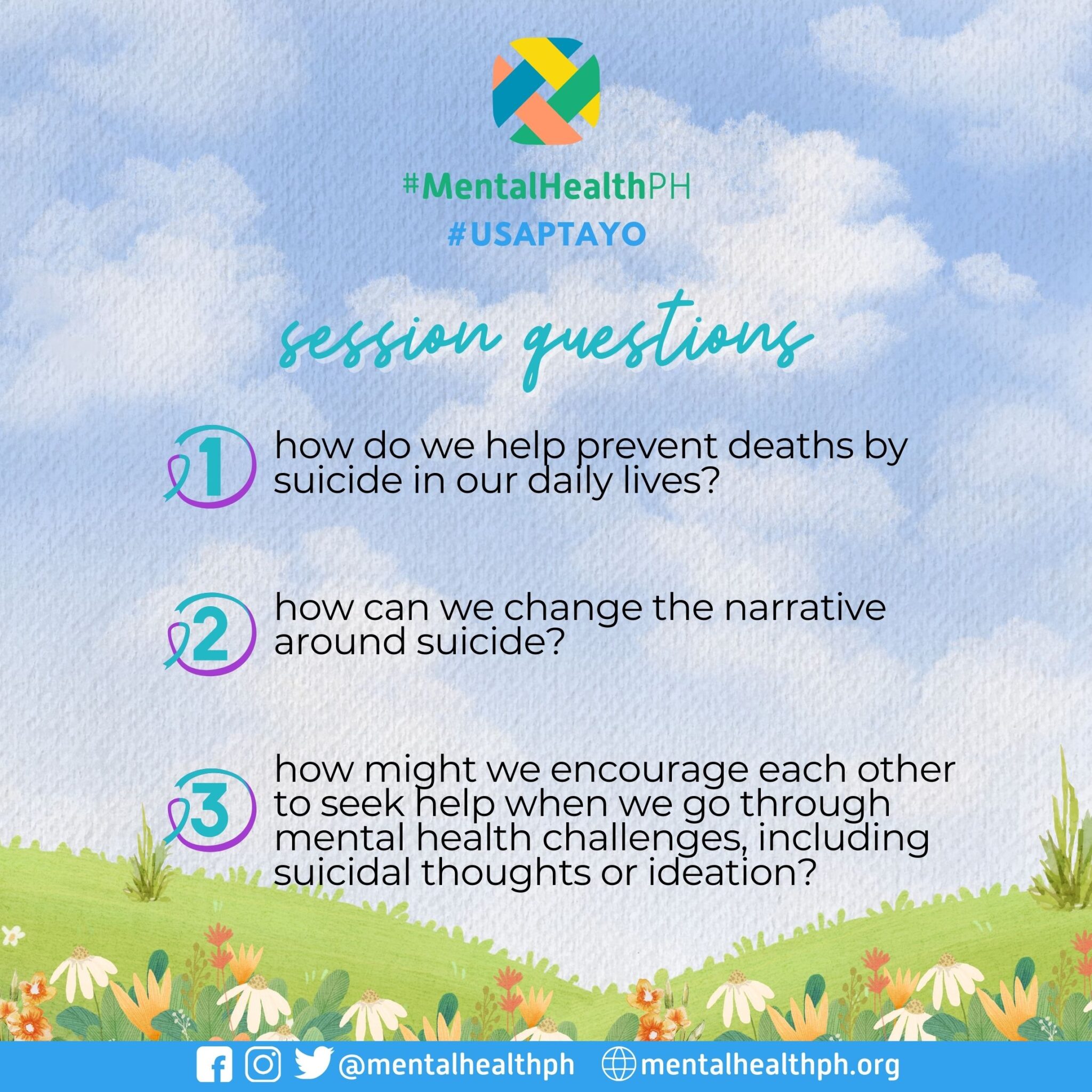 #MentalHealthPH
#USAPTAYO

session questions

1 how do we help prevent deaths by suicide in our daily lives?

2 how can we change the narrative around suicide?

3 how might we encourage each other to seek help when we go through mental health challenges, including suicidal thoughts or ideation?

@mentalhealthph mentalhealthph.org